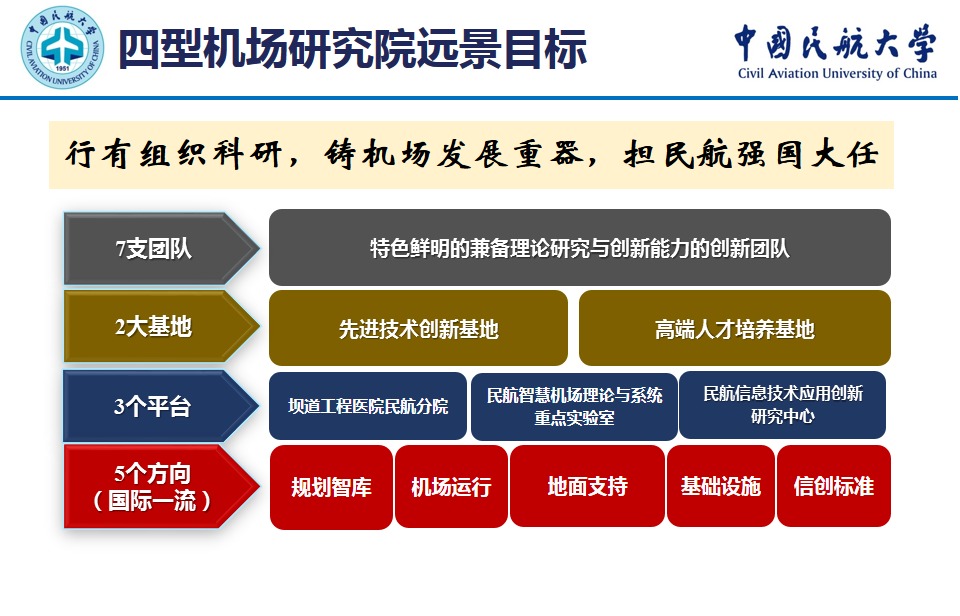 中国民航大学
CIVIL AVIATION UNIVERSITY OF CHINA
1951

四型机场研究院远景目标

中国民航大学
Civil Aviation University of China

行有组织科研，铸机场发展重器，担民航强国大任

7支团队

特色鲜明的兼备理论研究与创新能力的创新团队

2大基地

先进技术创新基地

高端人才培养基地

3个平台

坝道工程医院民航分院

民航智慧机场理论与系统重点实验室

民航信息技术应用创新研究中心

5个方向（国际一流）

规划智库

机场运行

地面支持

基础设施

信创标准